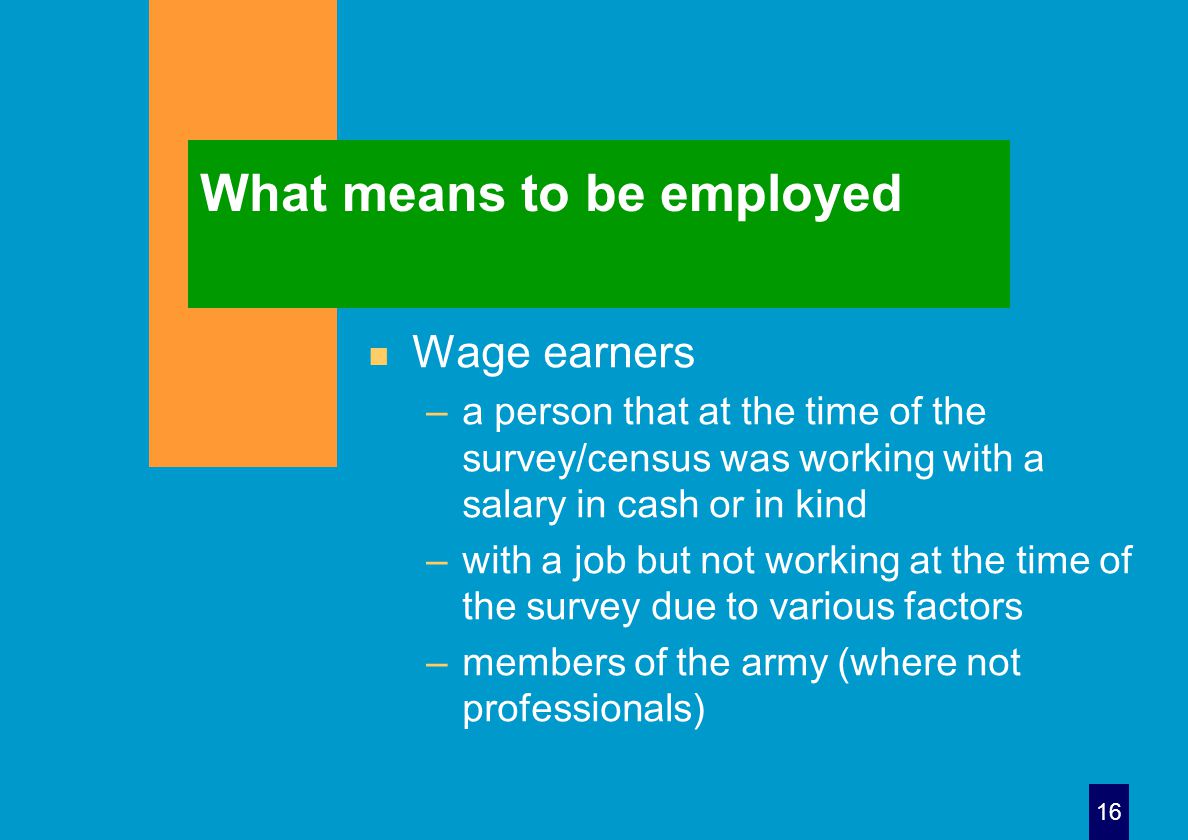 What means to be employed

Wage earners
– a person that at the time of the survey/census was working with a salary in cash or in kind
– with a job but not working at the time of the survey due to various factors
– members of the army (where not professionals)

16